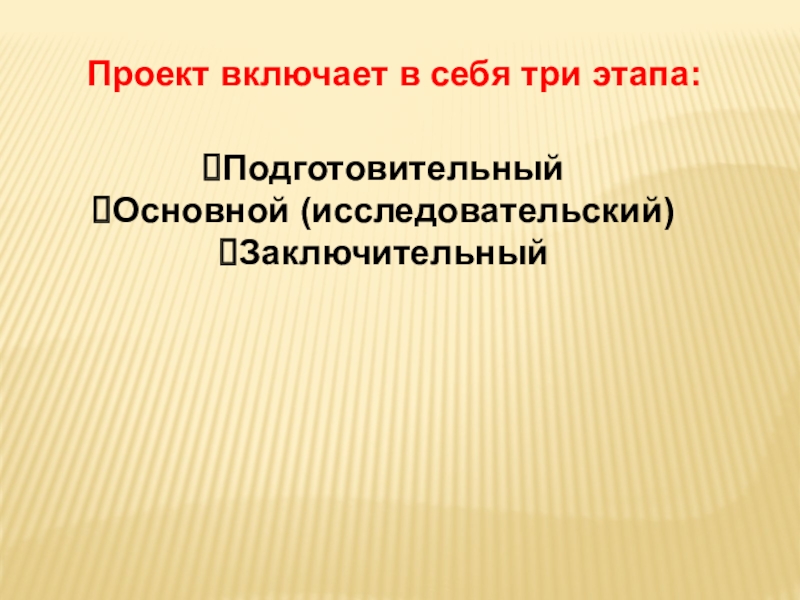 Проект включает в себя три этапа:

Подготовительный
Основной (исследовательский)
Заключительный